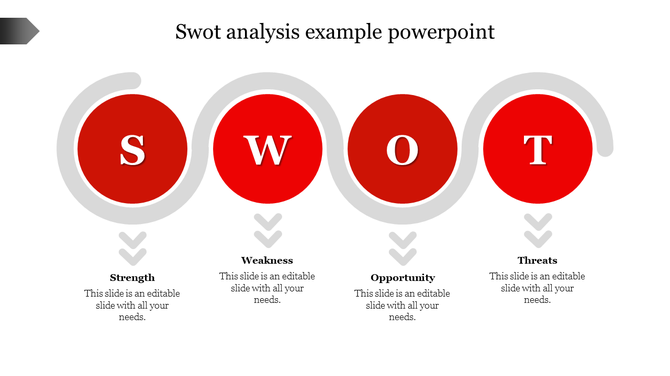 Swot analysis example powerpoint

S

W

O

T

Strength
This slide is an editable slide with all your needs.

Weakness
This slide is an editable slide with all your needs.

Opportunity
This slide is an editable slide with all your needs.

Threats
This slide is an editable slide with all your needs.